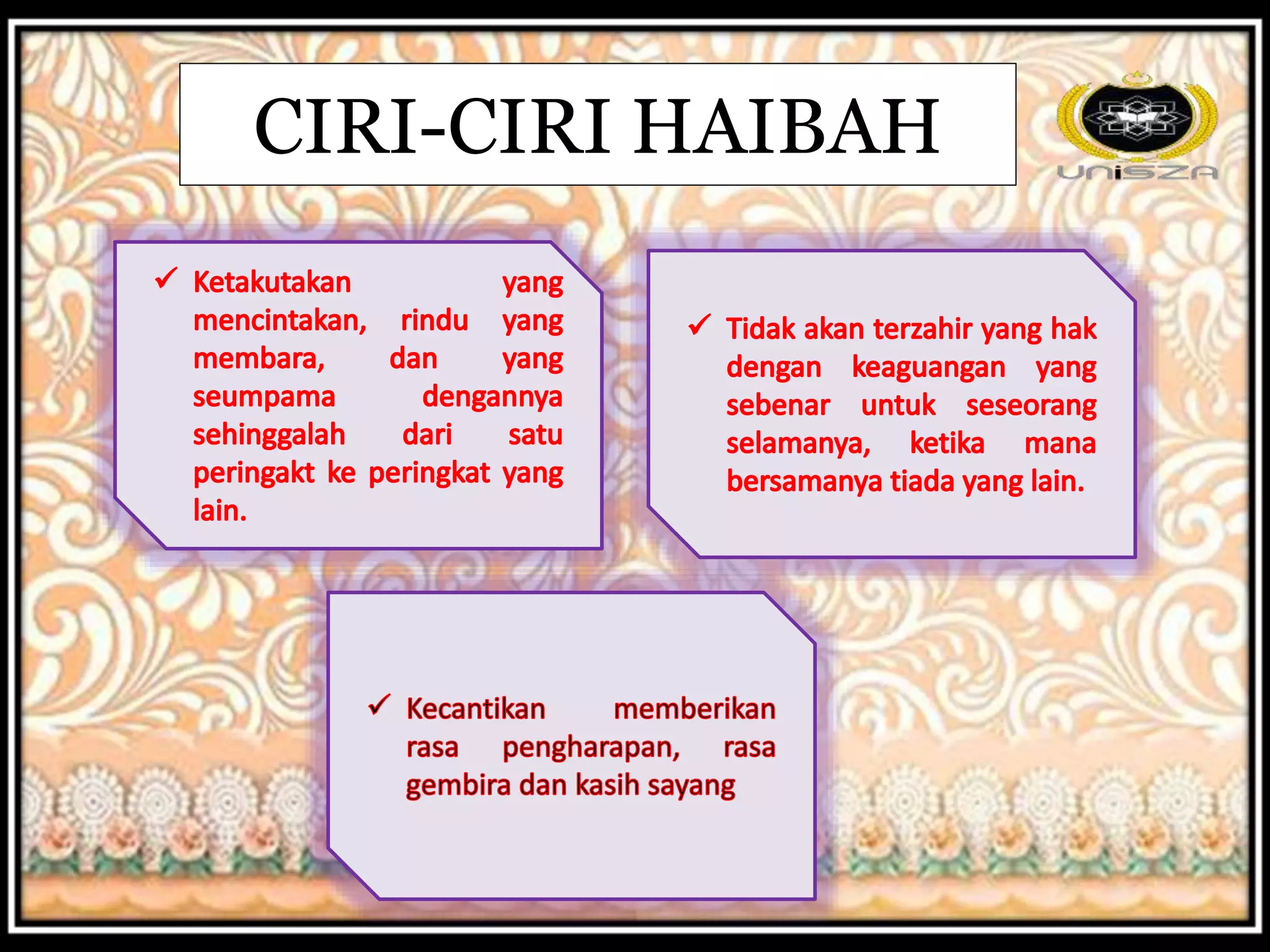 CIRI-CIRI HAIBAH

UniSZA

✓ Ketakutakan yang mencintakan, rindu yang membara, dan yang seumpama dengannya sehinggalah dari satu peringakt ke peringkat yang lain.

✓ Tidak akan terzahir yang hak dengan keaguangan yang sebenar untuk seseorang selamanya, ketika mana bersamanya tiada yang lain.

✓ Kecantikan memberikan rasa pengharapan, rasa gembira dan kasih sayang